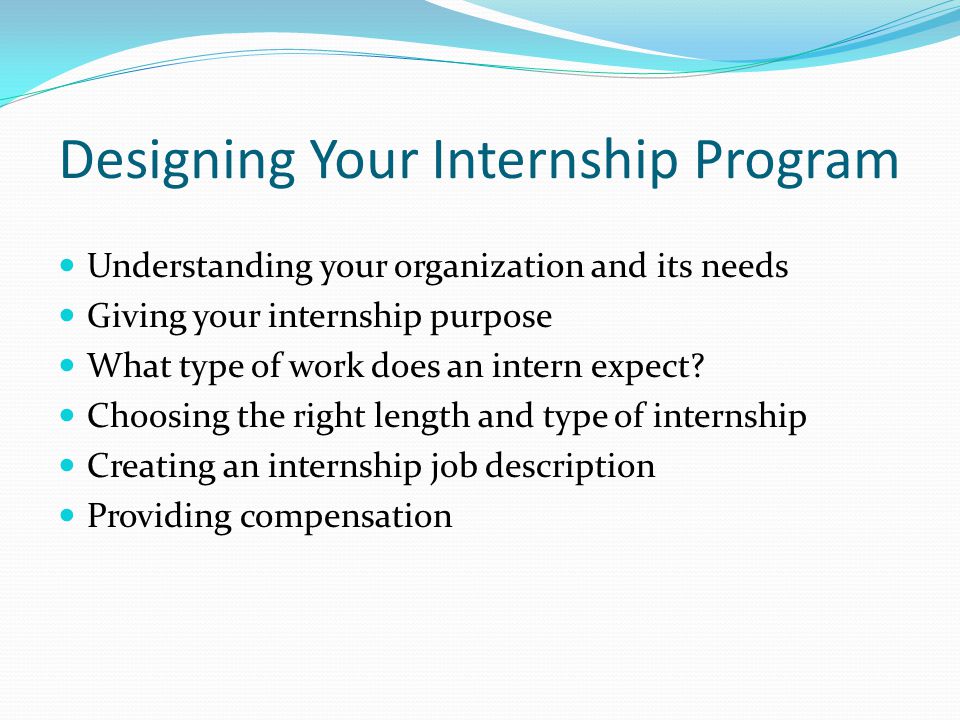 Designing Your Internship Program

- Understanding your organization and its needs
- Giving your internship purpose
- What type of work does an intern expect?
- Choosing the right length and type of internship
- Creating an internship job description
- Providing compensation